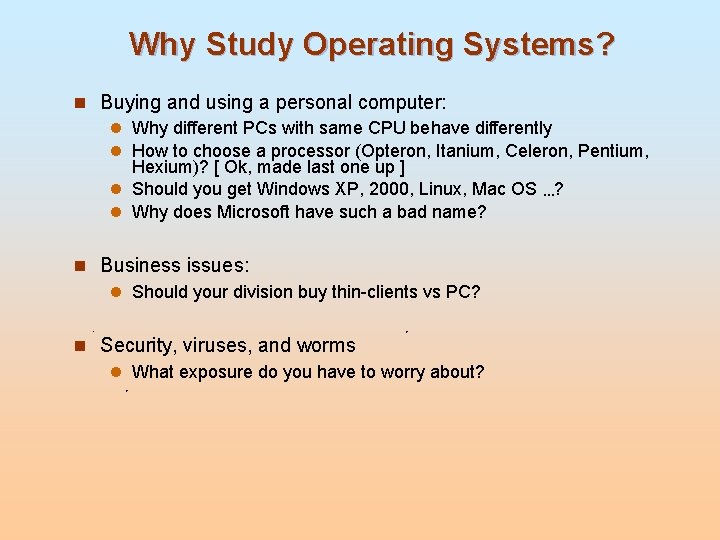 Why Study Operating Systems?

Buying and using a personal computer:

Why different PCs with same CPU behave differently

How to choose a processor (Opteron, Itanium, Celeron, Pentium, Hexium)? [ Ok, made last one up ]

Should you get Windows XP, 2000, Linux, Mac OS ...?

Why does Microsoft have such a bad name?

Business issues:

Should your division buy thin-clients vs PC?

Security, viruses, and worms

What exposure do you have to worry about?